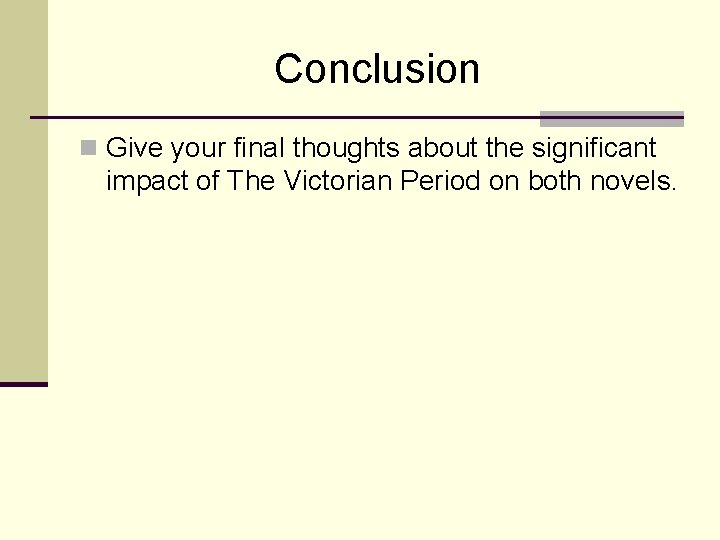 Conclusion

Give your final thoughts about the significant impact of The Victorian Period on both novels.